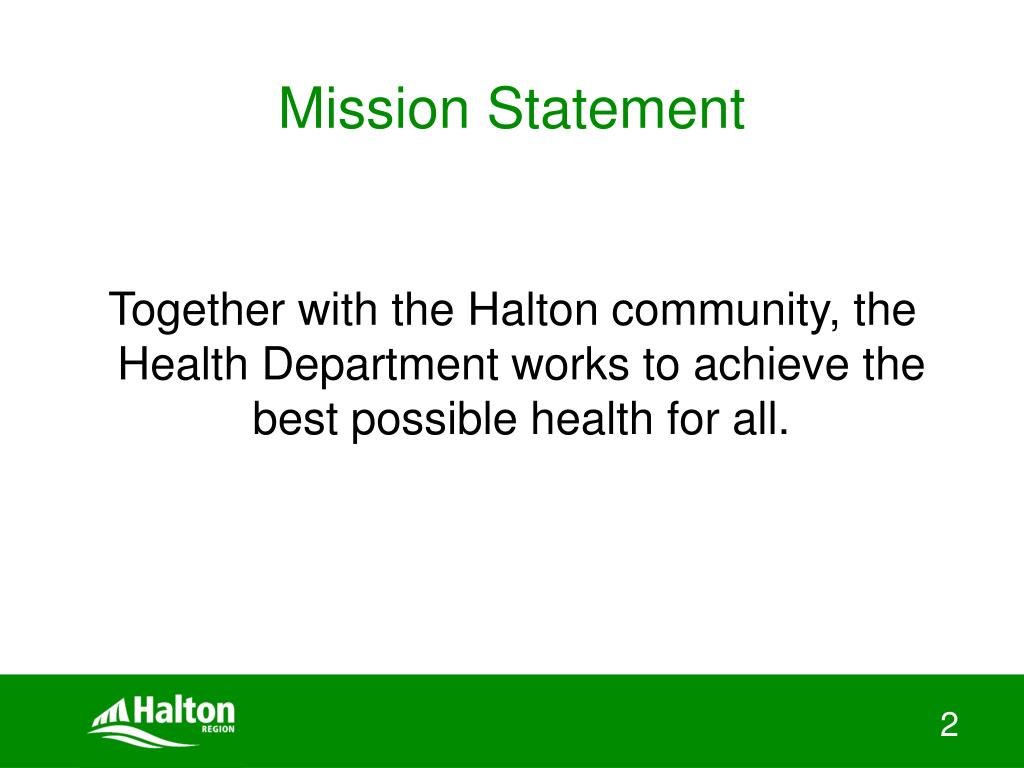 Mission Statement

Together with the Halton community, the Health Department works to achieve the best possible health for all.

Halton
REGION

2